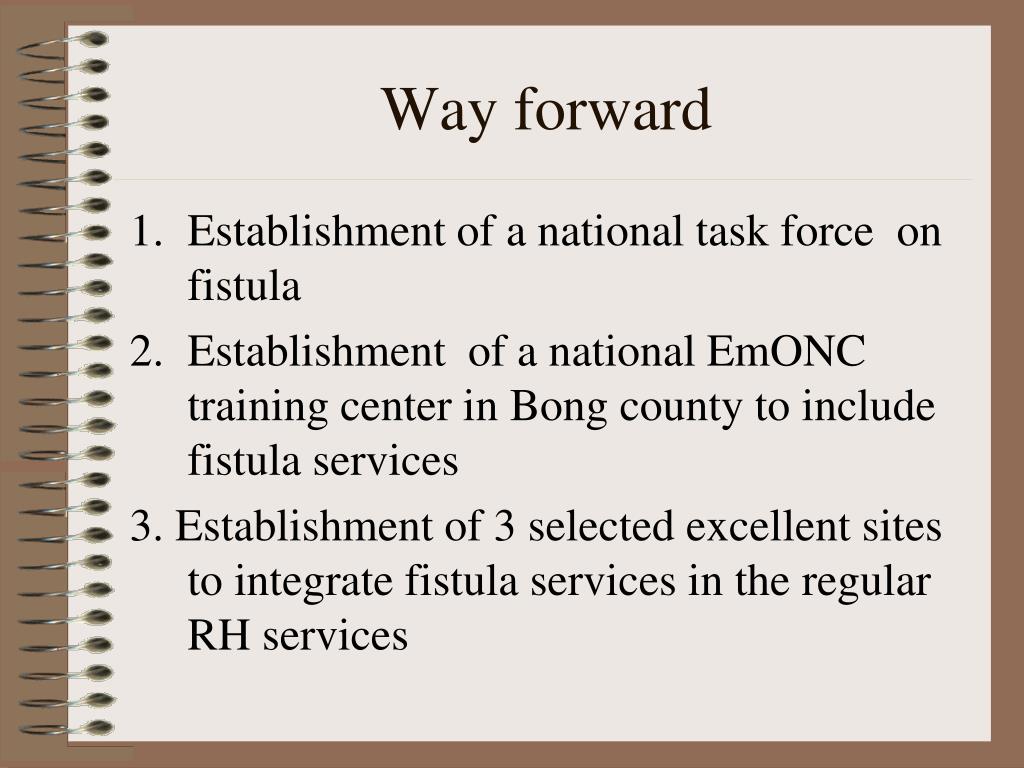 Way forward

1. Establishment of a national task force on fistula

2. Establishment of a national EmONC training center in Bong county to include fistula services

3. Establishment of 3 selected excellent sites to integrate fistula services in the regular RH services